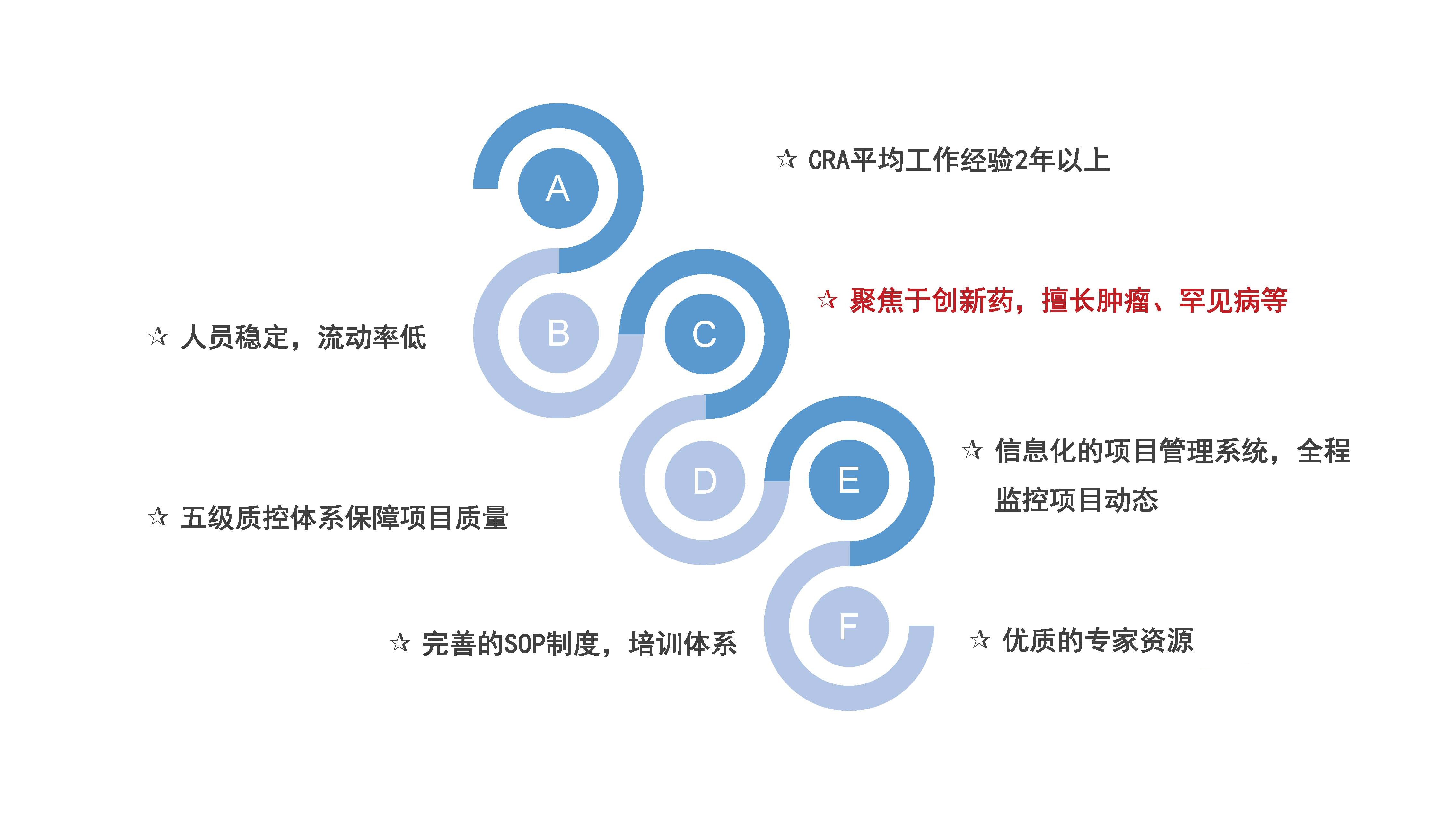 A

☆ CRA平均工作经验2年以上

B

☆ 人员稳定，流动率低

C

☆ 聚焦于创新药，擅长肿瘤、罕见病等

D

☆ 五级质控体系保障项目质量

E

☆ 信息化的项目管理系统，全程监控项目动态

F

☆ 完善的SOP制度，培训体系

☆ 优质的专家资源